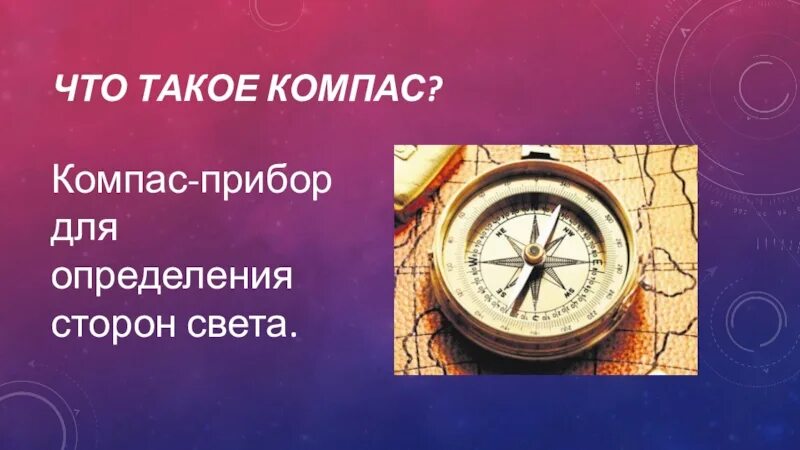 ЧТО ТАКОЕ КОМПАС?

Компас-прибор для определения сторон света.